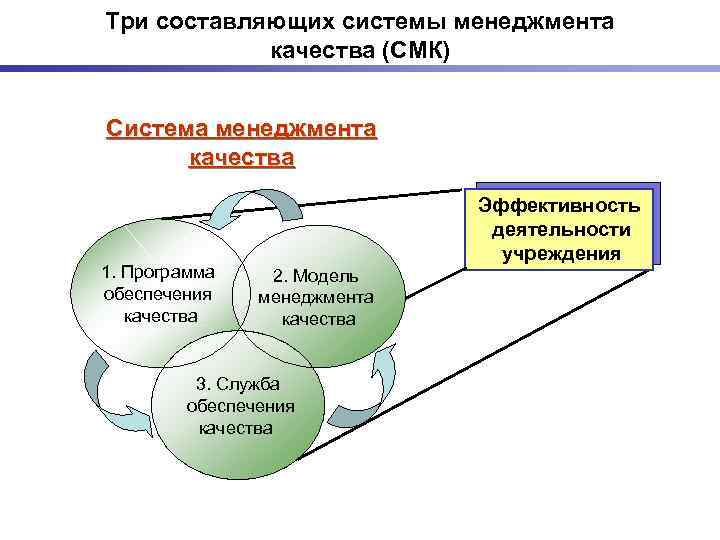 Три составляющих системы менеджмента качества (СМК)

Система менеджмента качества

Эффективность деятельности учреждения

1. Программа обеспечения качества

2. Модель менеджмента качества

3. Служба обеспечения качества